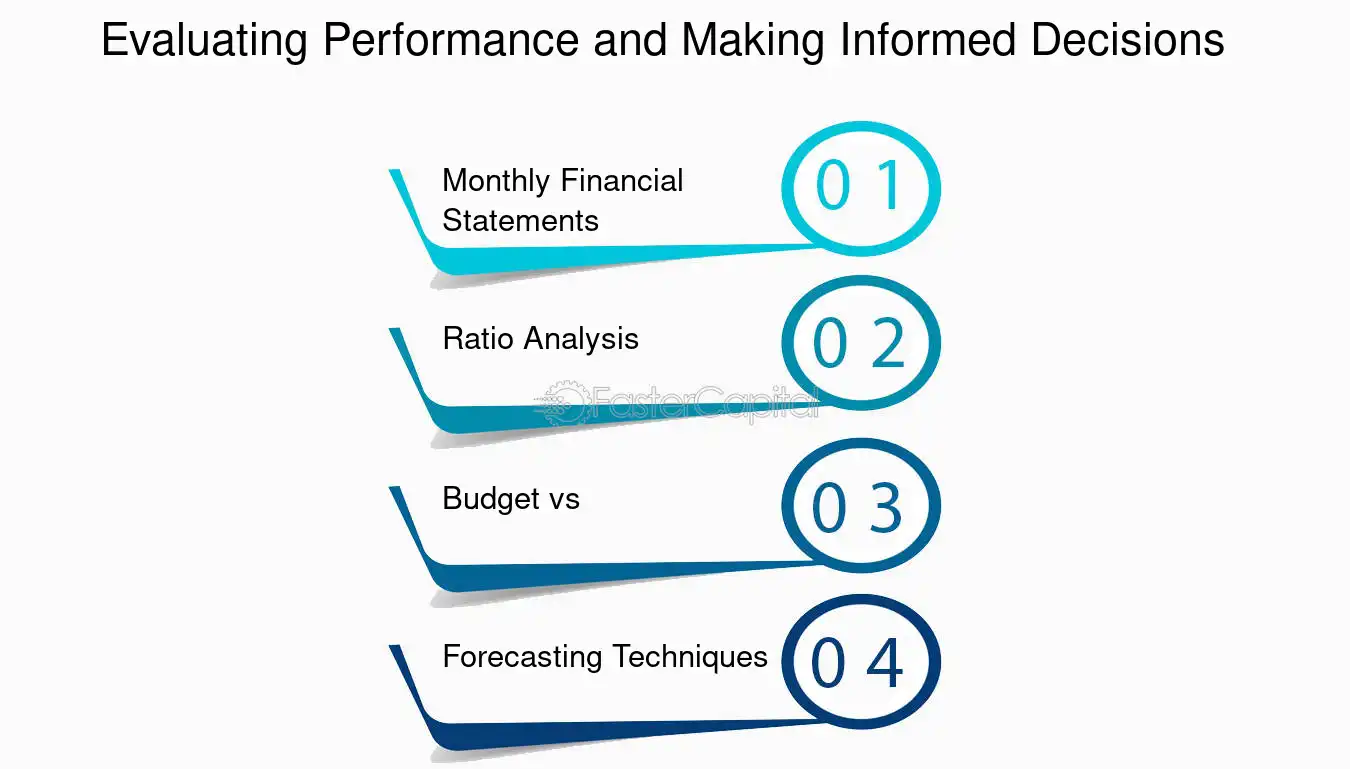 Evaluating Performance and Making Informed Decisions

Monthly Financial Statements
0 1

Ratio Analysis
0 2

FasterCapital

Budget vs
0 3

Forecasting Techniques
0 4